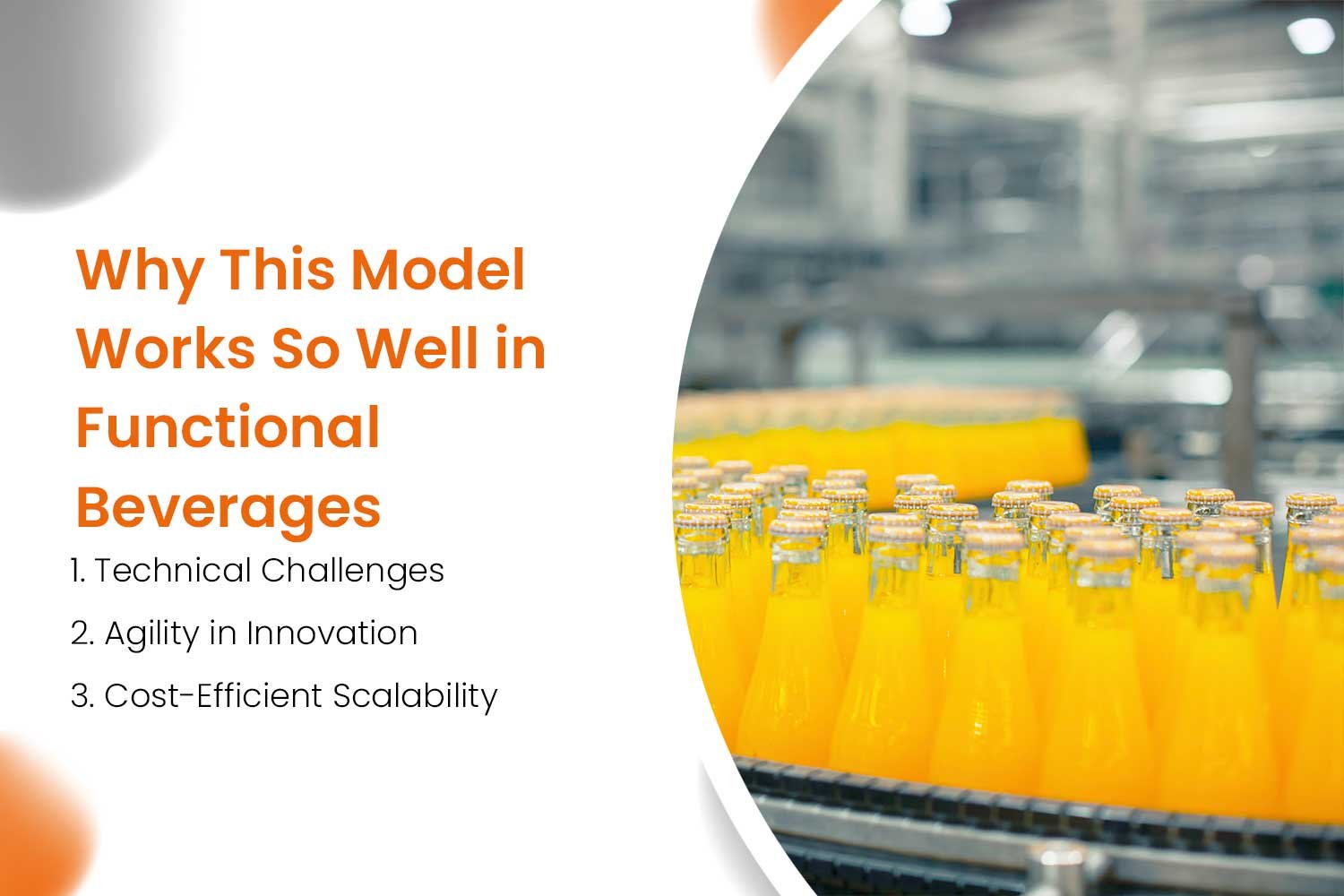 Why This Model Works So Well in Functional Beverages

1. Technical Challenges

2. Agility in Innovation

3. Cost-Efficient Scalability